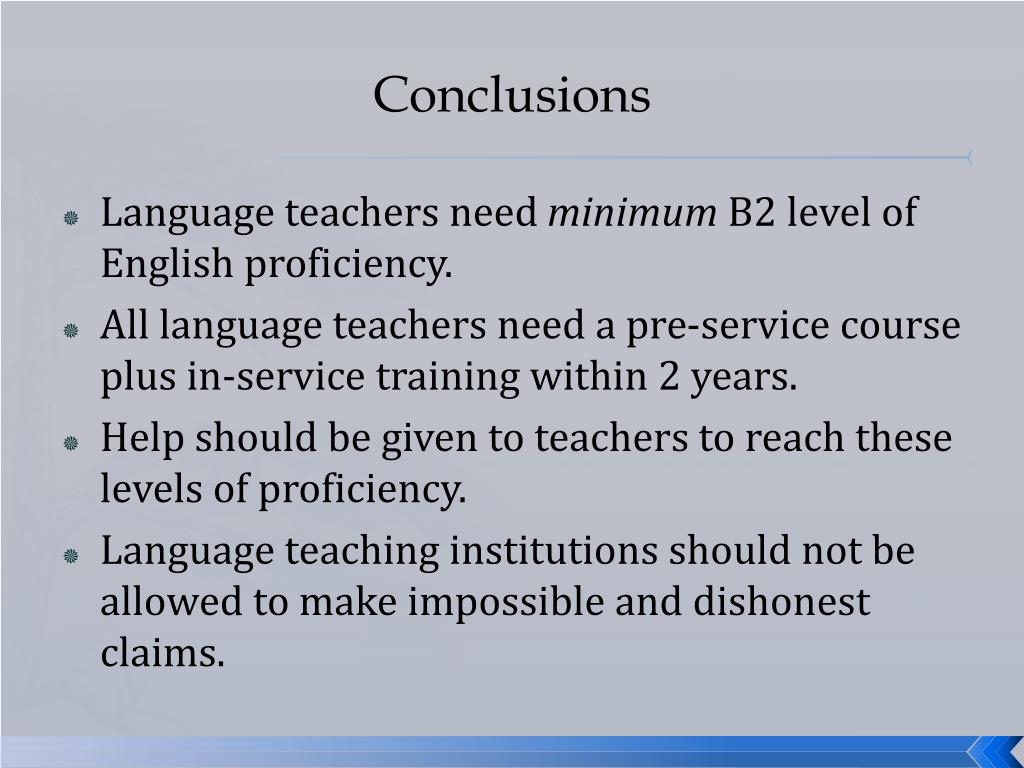 Conclusions

Language teachers need minimum B2 level of English proficiency.

All language teachers need a pre-service course plus in-service training within 2 years.

Help should be given to teachers to reach these levels of proficiency.

Language teaching institutions should not be allowed to make impossible and dishonest claims.